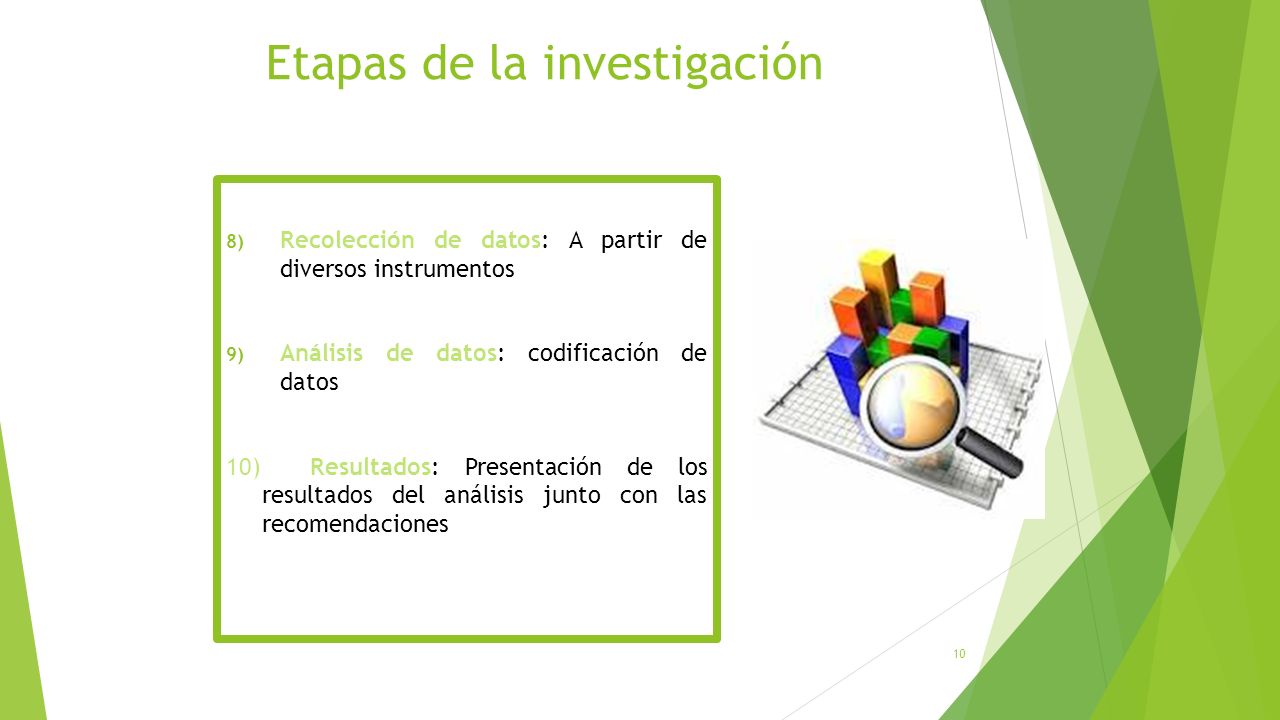 Etapas de la investigación

8) Recolección de datos: A partir de diversos instrumentos

9) Análisis de datos: codificación de datos

10) Resultados: Presentación de los resultados del análisis junto con las recomendaciones

10